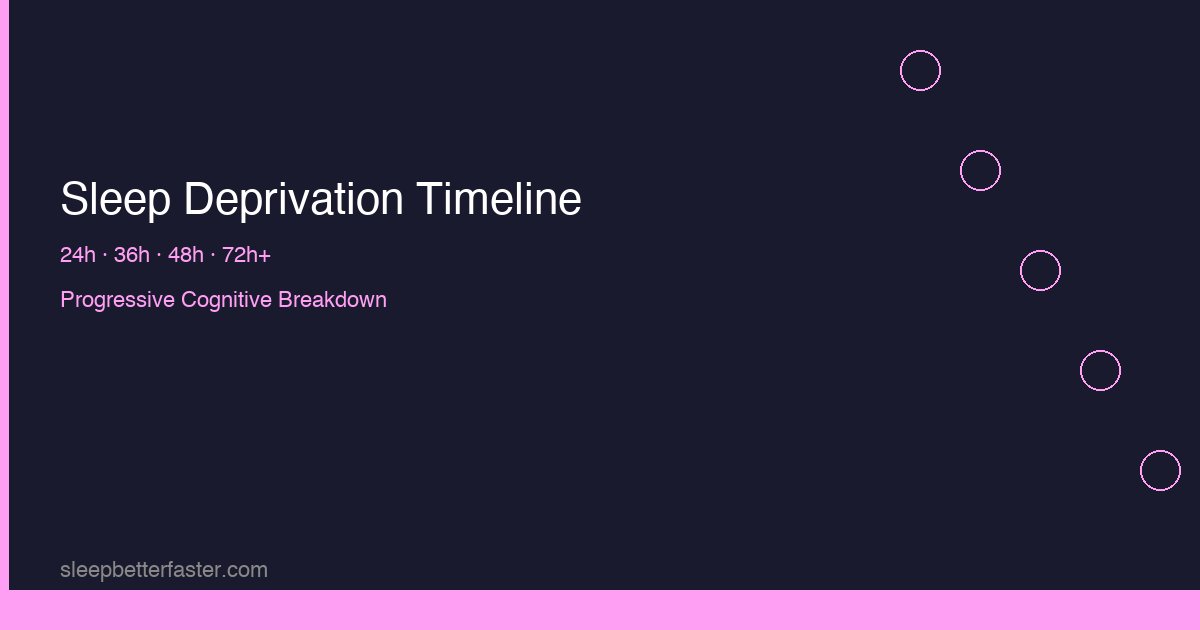 Sleep Deprivation Timeline

24h · 36h · 48h · 72h+

Progressive Cognitive Breakdown

sleepbetterfaster.com